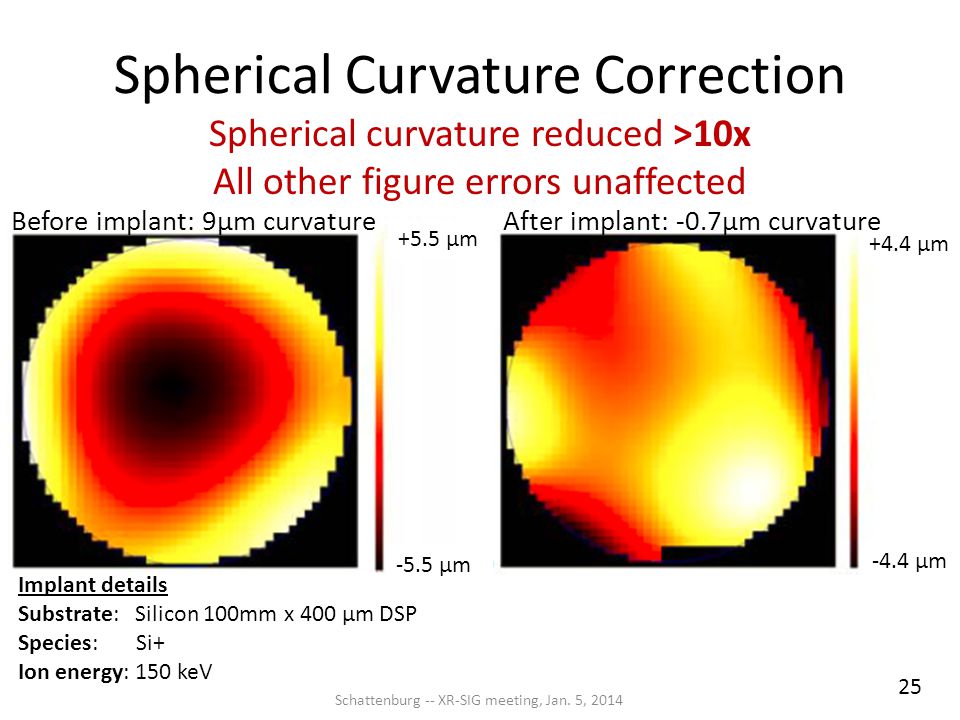 Spherical Curvature Correction

Spherical curvature reduced >10x
All other figure errors unaffected

Before implant: 9μm curvature

+5.5 μm

-5.5 μm

After implant: -0.7μm curvature

+4.4 μm

-4.4 μm

Implant details
Substrate: Silicon 100mm x 400 μm DSP
Species: Si+
Ion energy: 150 keV

Schattenburg -- XR-SIG meeting, Jan. 5, 2014

25